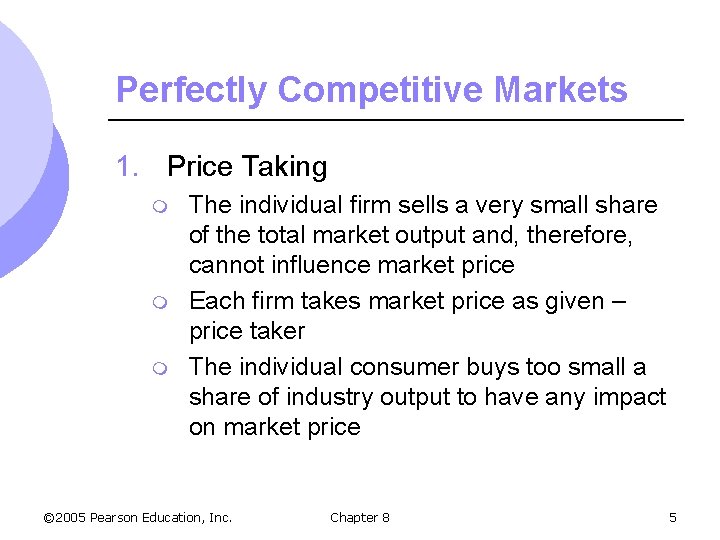 Perfectly Competitive Markets

1. Price Taking

The individual firm sells a very small share of the total market output and, therefore, cannot influence market price

Each firm takes market price as given – price taker

The individual consumer buys too small a share of industry output to have any impact on market price

©2005 Pearson Education, Inc.

Chapter 8

5